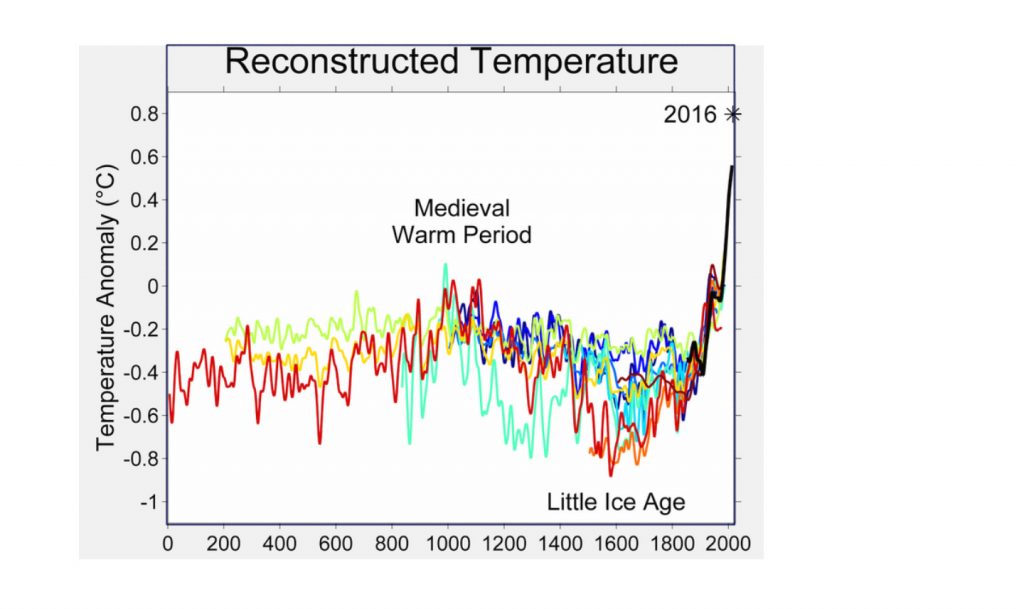 Reconstructed Temperature

2016

Medieval Warm Period

Little Ice Age

Temperature Anomaly (°C)

0.8
0.6
0.4
0.2
0
-0.2
-0.4
-0.6
-0.8
-1

0 200 400 600 800 1000 1200 1400 1600 1800 2000